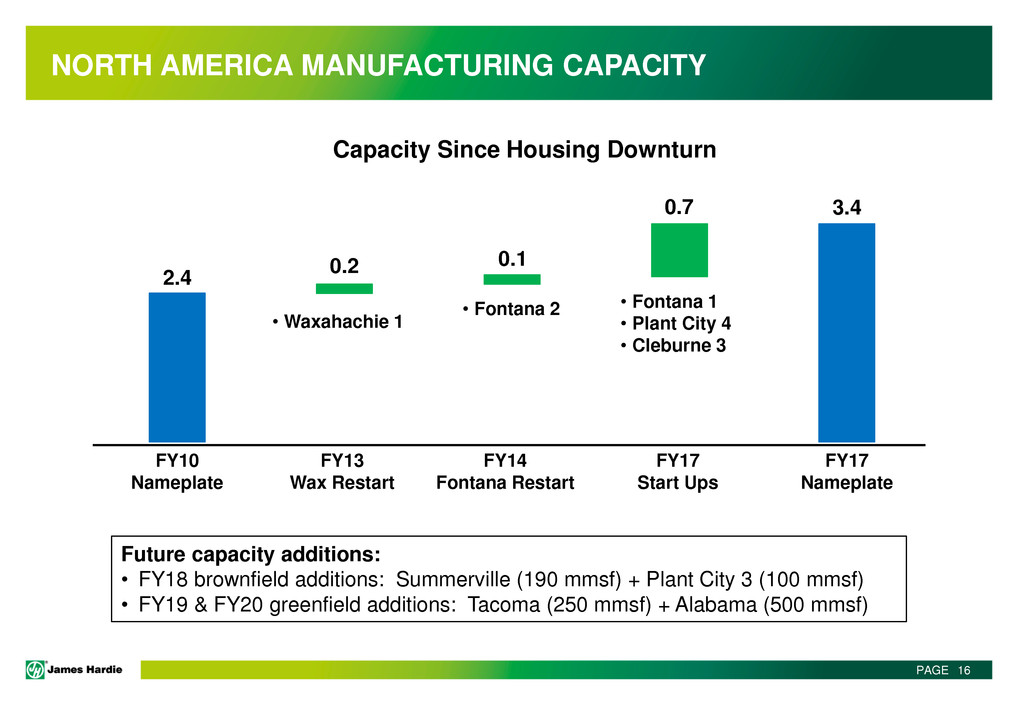 NORTH AMERICA MANUFACTURING CAPACITY

Capacity Since Housing Downturn

2.4

0.2

• Waxahachie 1

0.1

• Fontana 2

0.7

• Fontana 1
• Plant City 4
• Cleburne 3

3.4

FY10 Nameplate

FY13 Wax Restart

FY14 Fontana Restart

FY17 Start Ups

FY17 Nameplate

Future capacity additions:
• FY18 brownfield additions: Summerville (190 mmsf) + Plant City 3 (100 mmsf)
• FY19 & FY20 greenfield additions: Tacoma (250 mmsf) + Alabama (500 mmsf)

James Hardie

PAGE 16